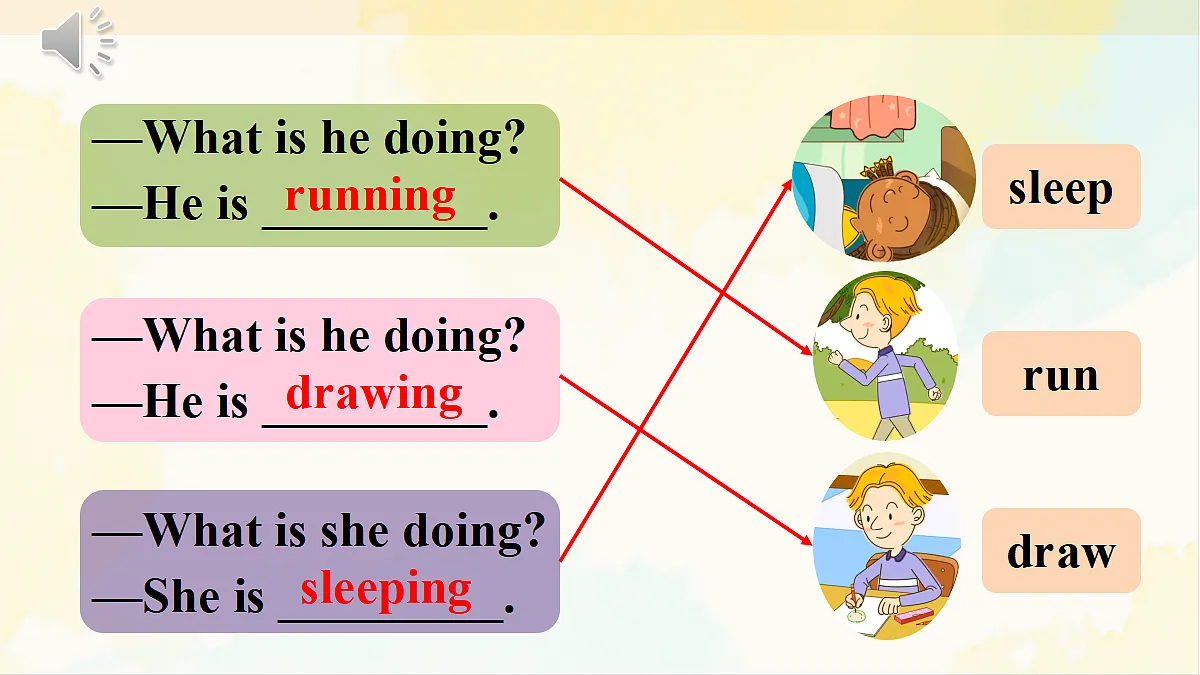 —What is he doing?
—He is running.

—What is he doing?
—He is drawing.

—What is she doing?
—She is sleeping.

sleep

run

draw